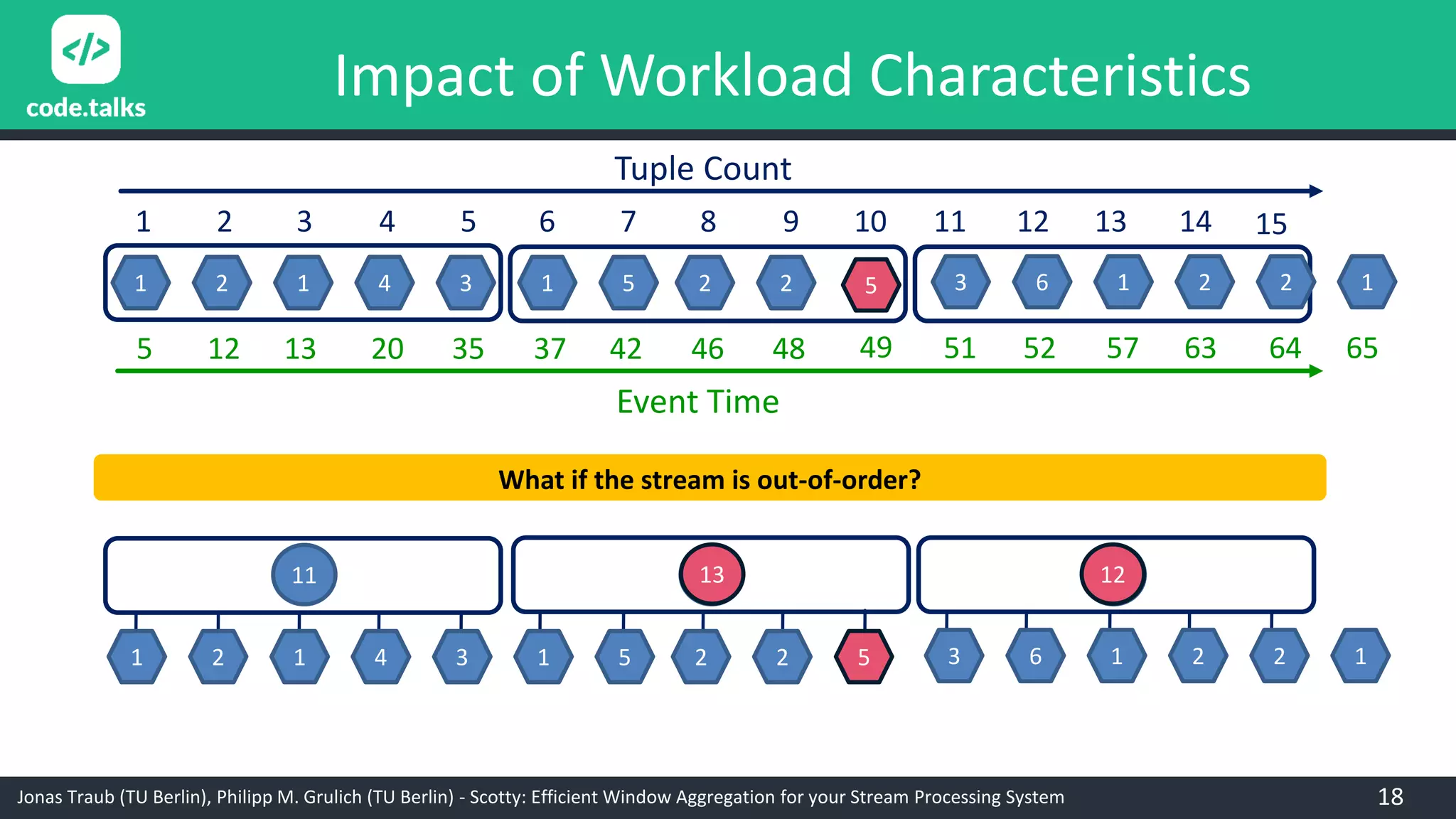 </>

code.talks

Impact of Workload Characteristics

Tuple Count

1 2 3 4 5 6 7 8 9 10 11 12 13 14 15

1 2 1 4 3 1 5 2 2 5 3 6 1 2 2 1

5 12 13 20 35 37 42 46 48 49 51 52 57 63 64 65

Event Time

What if the stream is out-of-order?

11 13 12

1 2 1 4 3 1 5 2 2 5 3 6 1 2 2 1

Jonas Traub (TU Berlin), Philipp M. Grulich (TU Berlin) - Scotty: Efficient Window Aggregation for your Stream Processing System

18